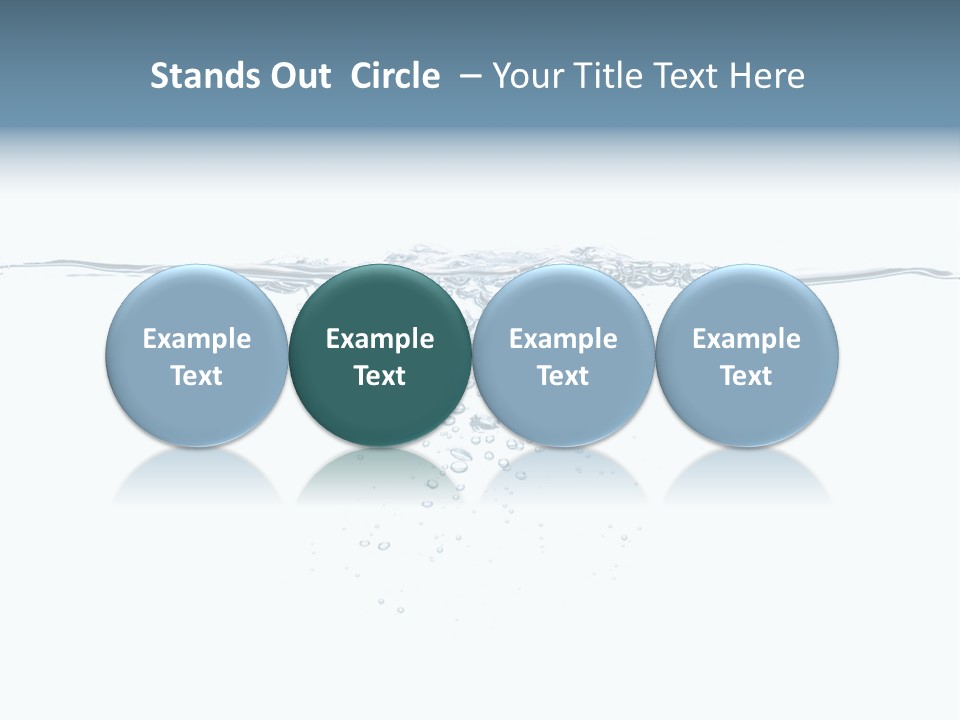 Stands Out Circle – Your Title Text Here

Example Text

Example Text

Example Text

Example Text